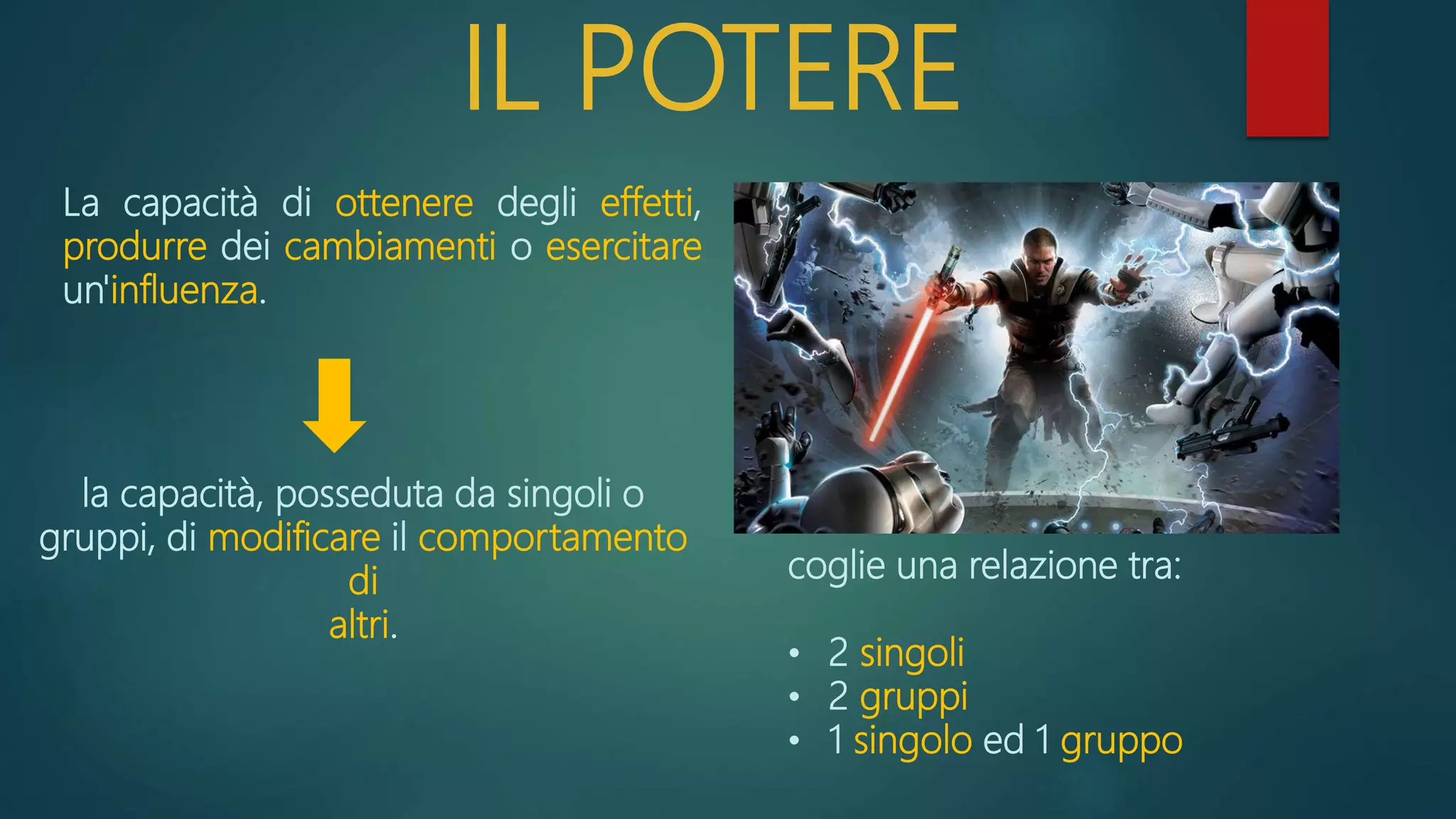 IL POTERE

La capacità di ottenere degli effetti, produrre dei cambiamenti o esercitare un'influenza.

la capacità, posseduta da singoli o gruppi, di modificare il comportamento di
altri.

coglie una relazione tra:

• 2 singoli
• 2 gruppi
• 1 singolo ed 1 gruppo